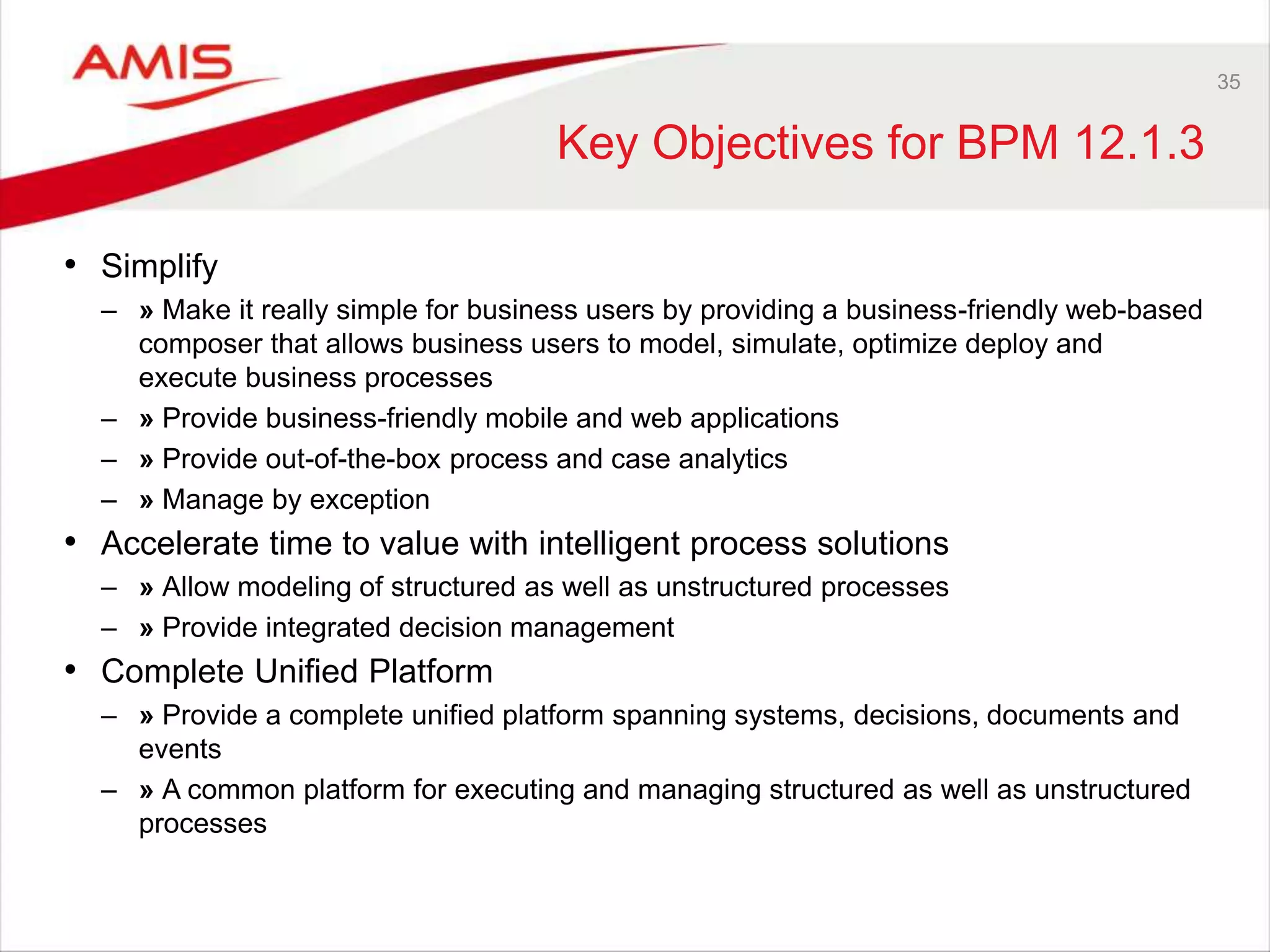 AMIS

35

Key Objectives for BPM 12.1.3

• Simplify
– » Make it really simple for business users by providing a business-friendly web-based composer that allows business users to model, simulate, optimize deploy and execute business processes
– » Provide business-friendly mobile and web applications
– » Provide out-of-the-box process and case analytics
– » Manage by exception
• Accelerate time to value with intelligent process solutions
– » Allow modeling of structured as well as unstructured processes
– » Provide integrated decision management
• Complete Unified Platform
– » Provide a complete unified platform spanning systems, decisions, documents and events
– » A common platform for executing and managing structured as well as unstructured processes